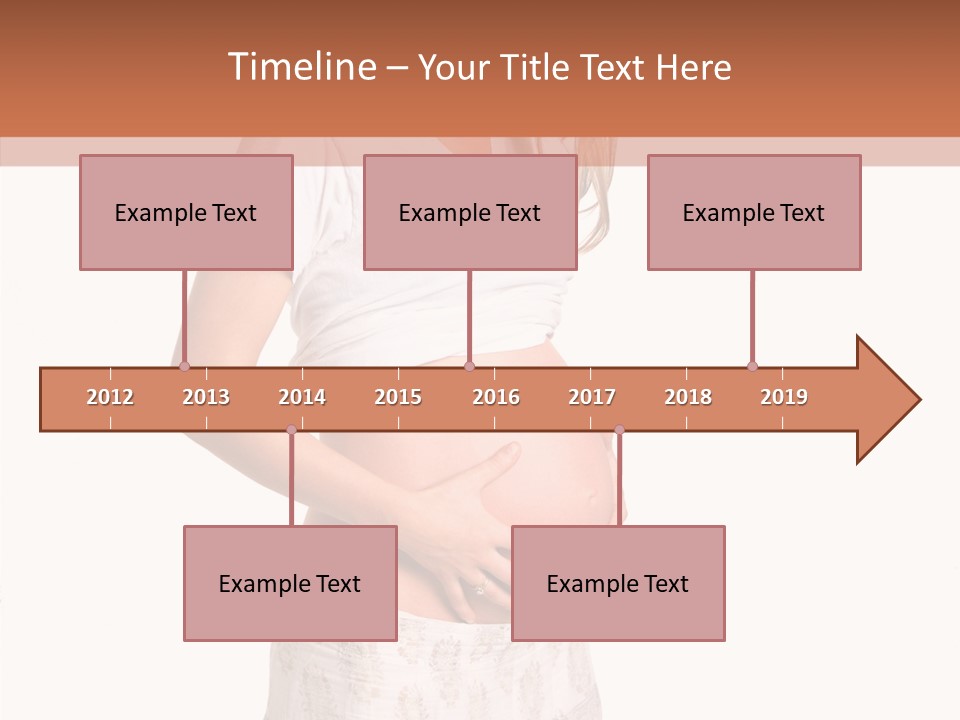 Timeline – Your Title Text Here

Example Text

Example Text

Example Text

2012 2013 2014 2015 2016 2017 2018 2019

Example Text

Example Text